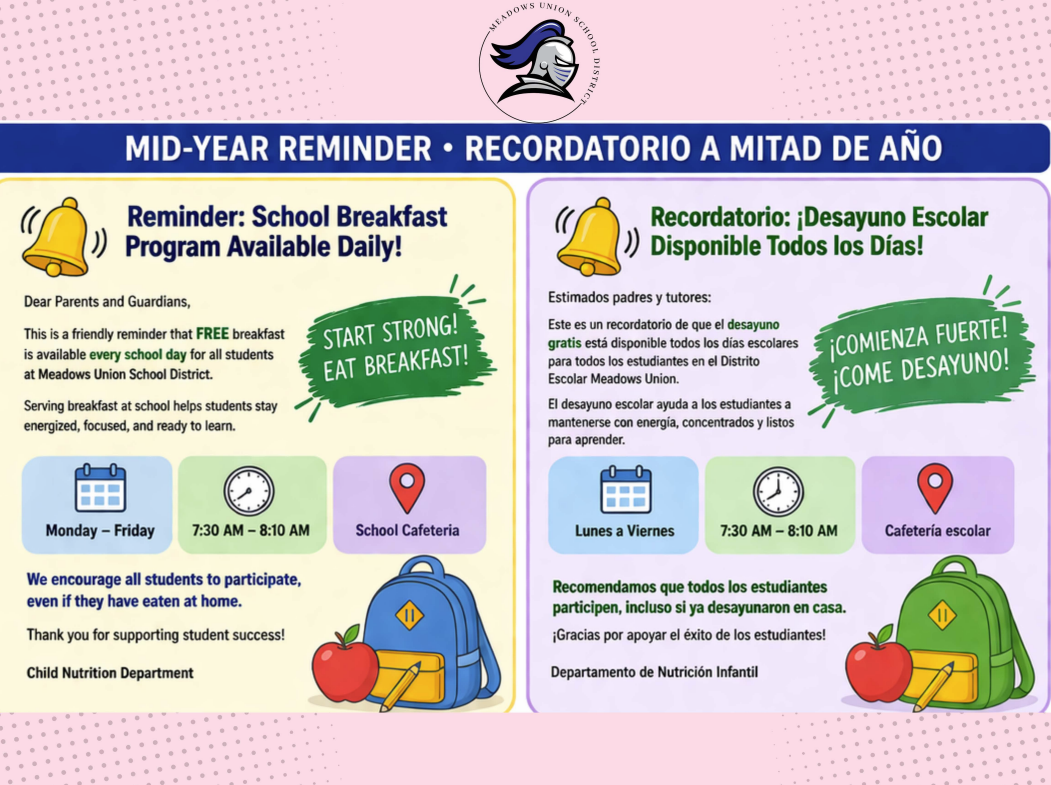 MEADOWS UNION SCHOOL DISTRICT

MID-YEAR REMINDER • RECORDATORIO A MITAD DE AÑO

Reminder: School Breakfast Program Available Daily!

Dear Parents and Guardians,

This is a friendly reminder that FREE breakfast is available every school day for all students at Meadows Union School District.

START STRONG! EAT BREAKFAST!

Serving breakfast at school helps students stay energized, focused, and ready to learn.

Monday – Friday

7:30 AM – 8:10 AM

School Cafeteria

We encourage all students to participate, even if they have eaten at home.

Thank you for supporting student success!

Child Nutrition Department

Recordatorio: ¡Desayuno Escolar Disponible Todos los Días!

Estimados padres y tutores:

Este es un recordatorio de que el desayuno gratis está disponible todos los días escolares para todos los estudiantes en el Distrito Escolar Meadows Union.

¡COMIENZA FUERTE! ¡COME DESAYUNO!

El desayuno escolar ayuda a los estudiantes a mantenerse con energía, concentrados y listos para aprender.

Lunes a Viernes

7:30 AM – 8:10 AM

Cafetería escolar

Recomendamos que todos los estudiantes participen, incluso si ya desayunaron en casa.

¡Gracias por apoyar el éxito de los estudiantes!

Departamento de Nutrición Infantil